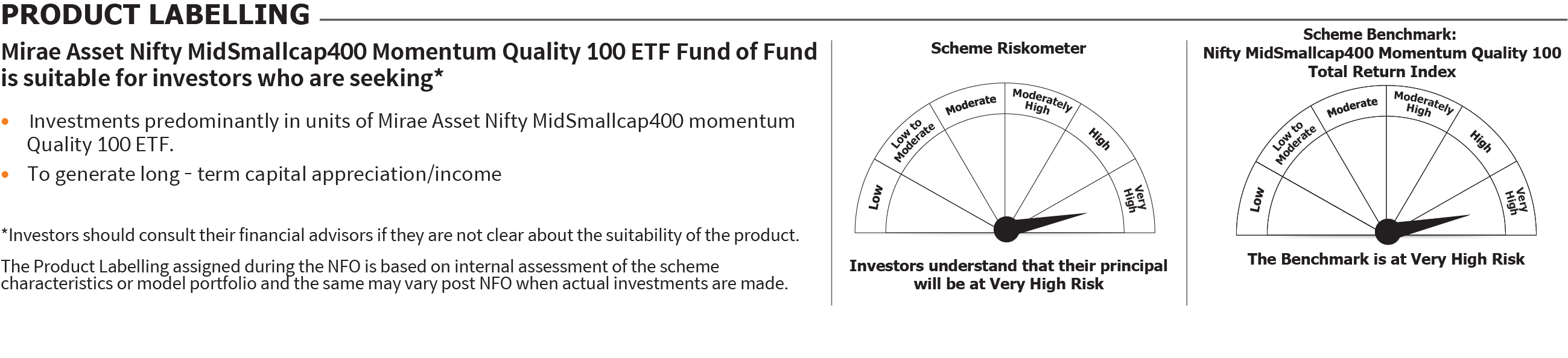 PRODUCT LABELLING

Mirae Asset Nifty MidSmallcap400 Momentum Quality 100 ETF Fund of Fund is suitable for investors who are seeking*

• Investments predominantly in units of Mirae Asset Nifty MidSmallcap400 momentum Quality 100 ETF.
• To generate long - term capital appreciation/income

*Investors should consult their financial advisors if they are not clear about the suitability of the product.

The Product Labelling assigned during the NFO is based on internal assessment of the scheme characteristics or model portfolio and the same may vary post NFO when actual investments are made.

Scheme Riskometer

Low
Low to Moderate
Moderate
Moderately High
High
Very High

Investors understand that their principal will be at Very High Risk

Scheme Benchmark:
Nifty MidSmallcap400 Momentum Quality 100 Total Return Index

Low
Low to Moderate
Moderate
Moderately High
High
Very High

The Benchmark is at Very High Risk